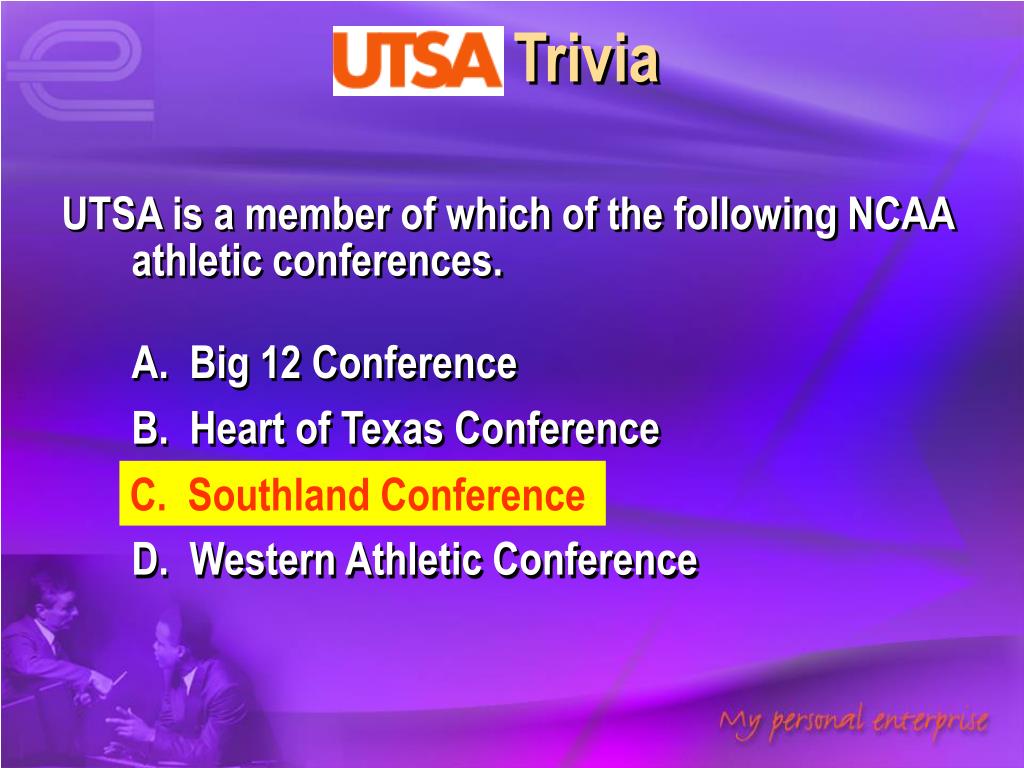 UTSA Trivia

UTSA is a member of which of the following NCAA athletic conferences.

A. Big 12 Conference
B. Heart of Texas Conference
C. Southland Conference
D. Western Athletic Conference

My personal enterprise